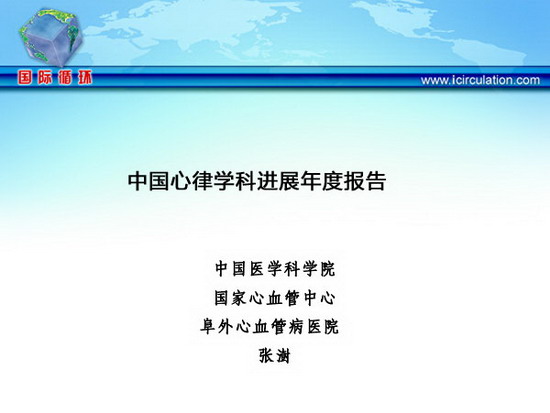 国际循环

www.icirculation.com

中国心律学科进展年度报告

中国医学科学院
国家心血管中心
阜外心血管病医院
张澍